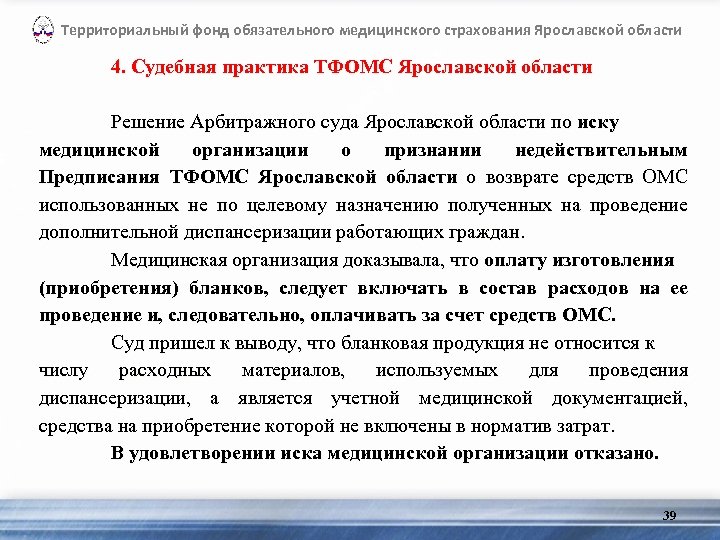 Территориальный фонд обязательного медицинского страхования Ярославской области

4. Судебная практика ТФОМС Ярославской области

Решение Арбитражного суда Ярославской области по иску медицинской организации о признании недействительным Предписания ТФОМС Ярославской области о возврате средств ОМС использованных не по целевому назначению полученных на проведение дополнительной диспансеризации работающих граждан.

Медицинская организация доказывала, что оплату изготовления (приобретения) бланков, следует включать в состав расходов на ее проведение и, следовательно, оплачивать за счет средств ОМС.

Суд пришел к выводу, что бланковая продукция не относится к числу расходных материалов, используемых для проведения диспансеризации, а является учетной медицинской документацией, средства на приобретение которой не включены в норматив затрат.

В удовлетворении иска медицинской организации отказано.

39